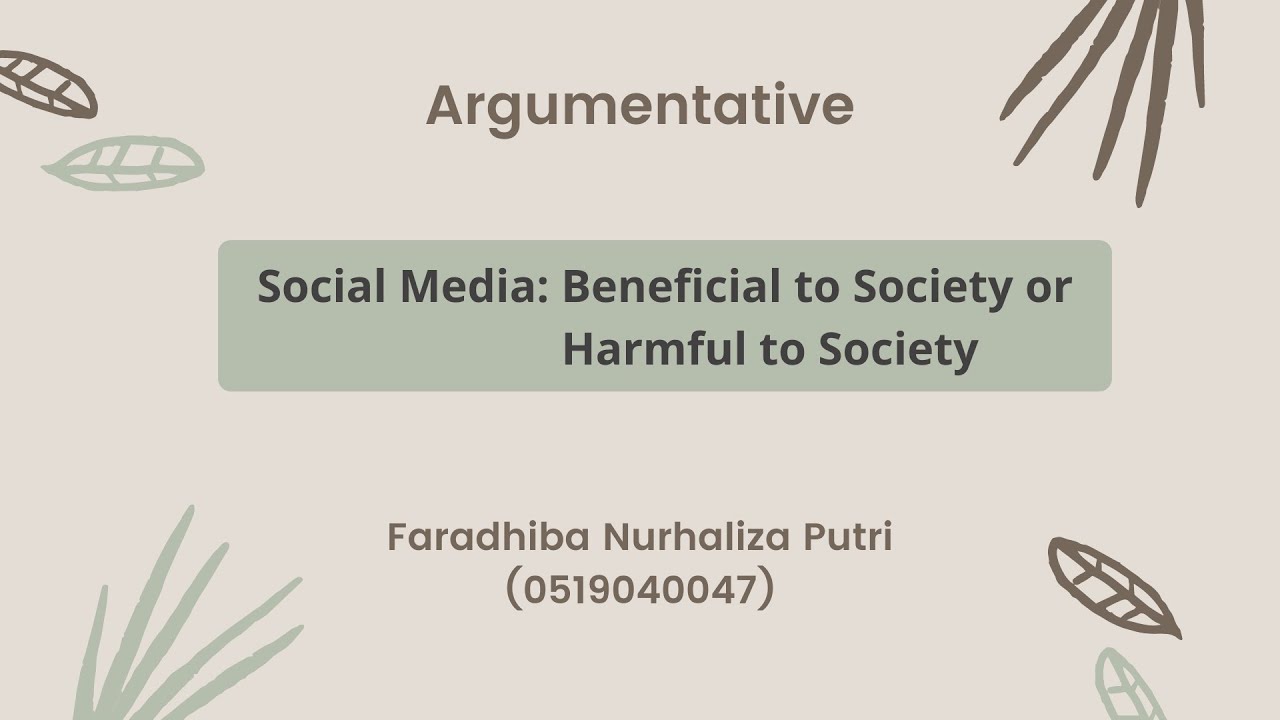 Argumentative

Social Media: Beneficial to Society or Harmful to Society

Faradhiba Nurhaliza Putri
(0519040047)